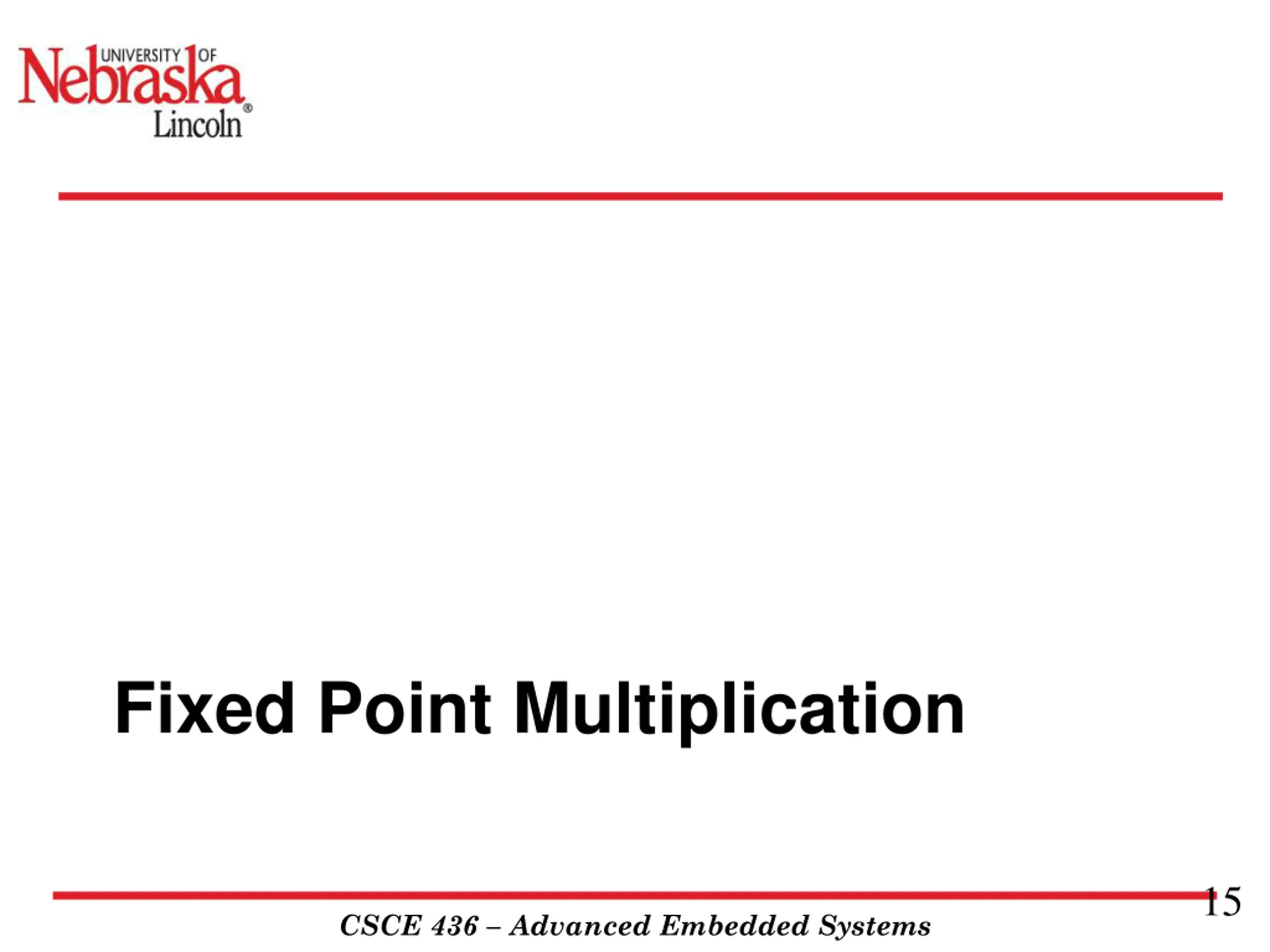 UNIVERSITY OF Nebraska® Lincoln

Fixed Point Multiplication

15

CSCE 436 – Advanced Embedded Systems